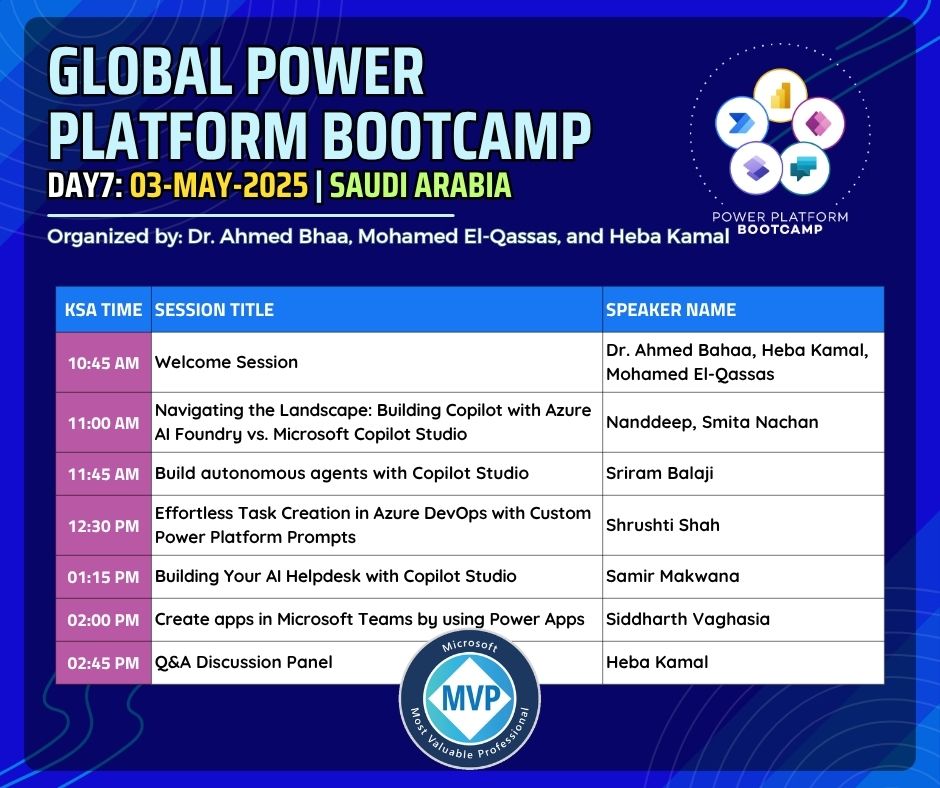 GLOBAL POWER PLATFORM BOOTCAMP

DAY7: 03-MAY-2025 | SAUDI ARABIA

Organized by: Dr. Ahmed Bhaa, Mohamed El-Qassas, and Heba Kamal

POWER PLATFORM BOOTCAMP

| KSA TIME | SESSION TITLE | SPEAKER NAME |
|---|---|---|
| 10:45 AM | Welcome Session | Dr. Ahmed Bahaa, Heba Kamal, Mohamed El-Qassas |
| 11:00 AM | Navigating the Landscape: Building Copilot with Azure AI Foundry vs. Microsoft Copilot Studio | Nanddeep, Smita Nachan |
| 11:45 AM | Build autonomous agents with Copilot Studio | Sriram Balaji |
| 12:30 PM | Effortless Task Creation in Azure DevOps with Custom Power Platform Prompts | Shrushti Shah |
| 01:15 PM | Building Your AI Helpdesk with Copilot Studio | Samir Makwana |
| 02:00 PM | Create apps in Microsoft Teams by using Power Apps | Siddharth Vaghasia |
| 02:45 PM | Q&A Discussion Panel | Heba Kamal |

Microsoft MVP Most Valuable Professional